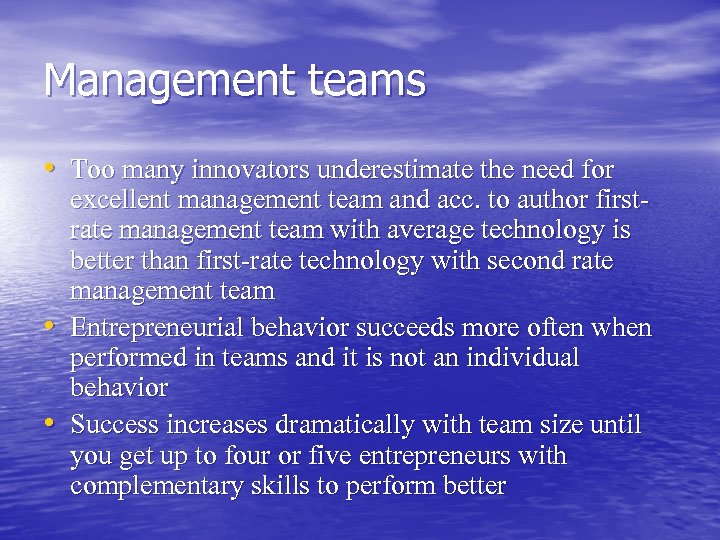 Management teams

• Too many innovators underestimate the need for excellent management team and acc. to author first-rate management team with average technology is better than first-rate technology with second rate management team
• Entrepreneurial behavior succeeds more often when performed in teams and it is not an individual behavior
• Success increases dramatically with team size until you get up to four or five entrepreneurs with complementary skills to perform better